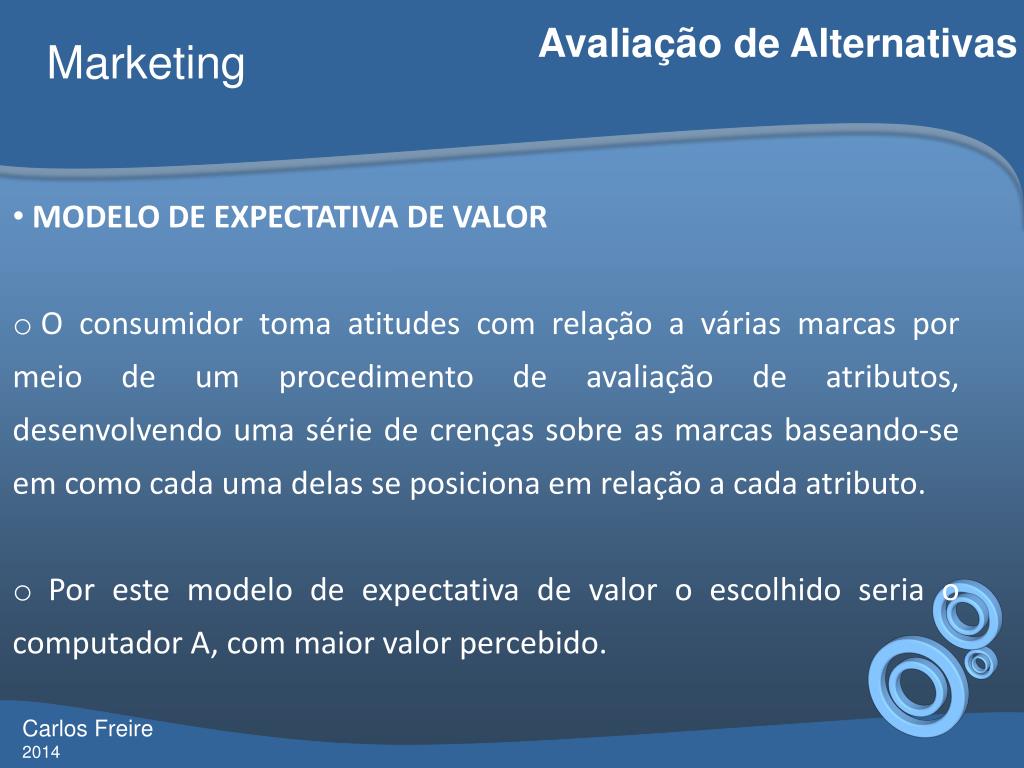 Marketing

Avaliação de Alternativas

• MODELO DE EXPECTATIVA DE VALOR

o O consumidor toma atitudes com relação a várias marcas por meio de um procedimento de avaliação de atributos, desenvolvendo uma série de crenças sobre as marcas baseando-se em como cada uma delas se posiciona em relação a cada atributo.

o Por este modelo de expectativa de valor o escolhido seria o computador A, com maior valor percebido.

Carlos Freire
2014